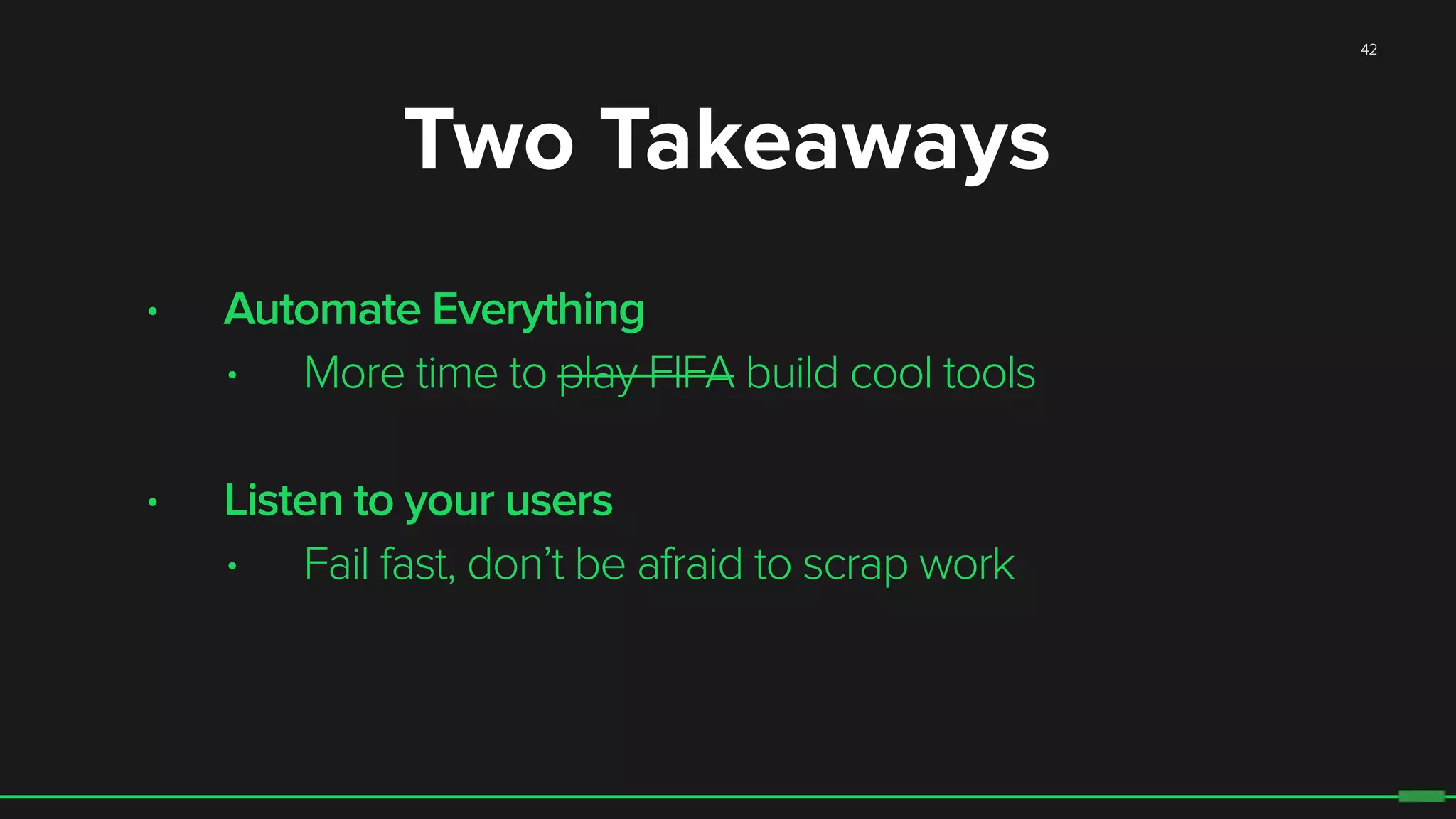 42

Two Takeaways

• Automate Everything
  • More time to ~~play FIFA~~ build cool tools

• Listen to your users
  • Fail fast, don't be afraid to scrap work